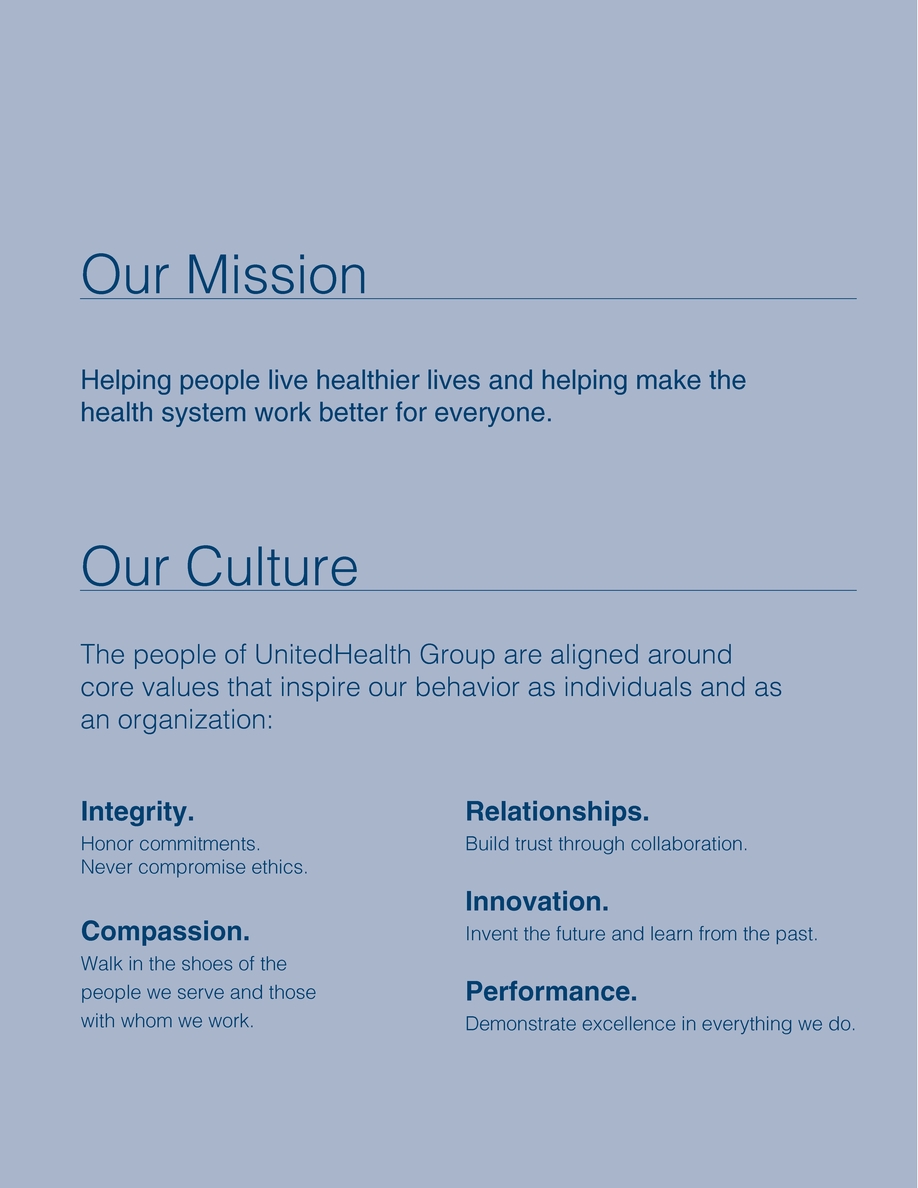 Our Mission

Helping people live healthier lives and helping make the health system work better for everyone.

Our Culture

The people of UnitedHealth Group are aligned around core values that inspire our behavior as individuals and as an organization:

Integrity.
Honor commitments.
Never compromise ethics.

Compassion.
Walk in the shoes of the people we serve and those with whom we work.

Relationships.
Build trust through collaboration.

Innovation.
Invent the future and learn from the past.

Performance.
Demonstrate excellence in everything we do.